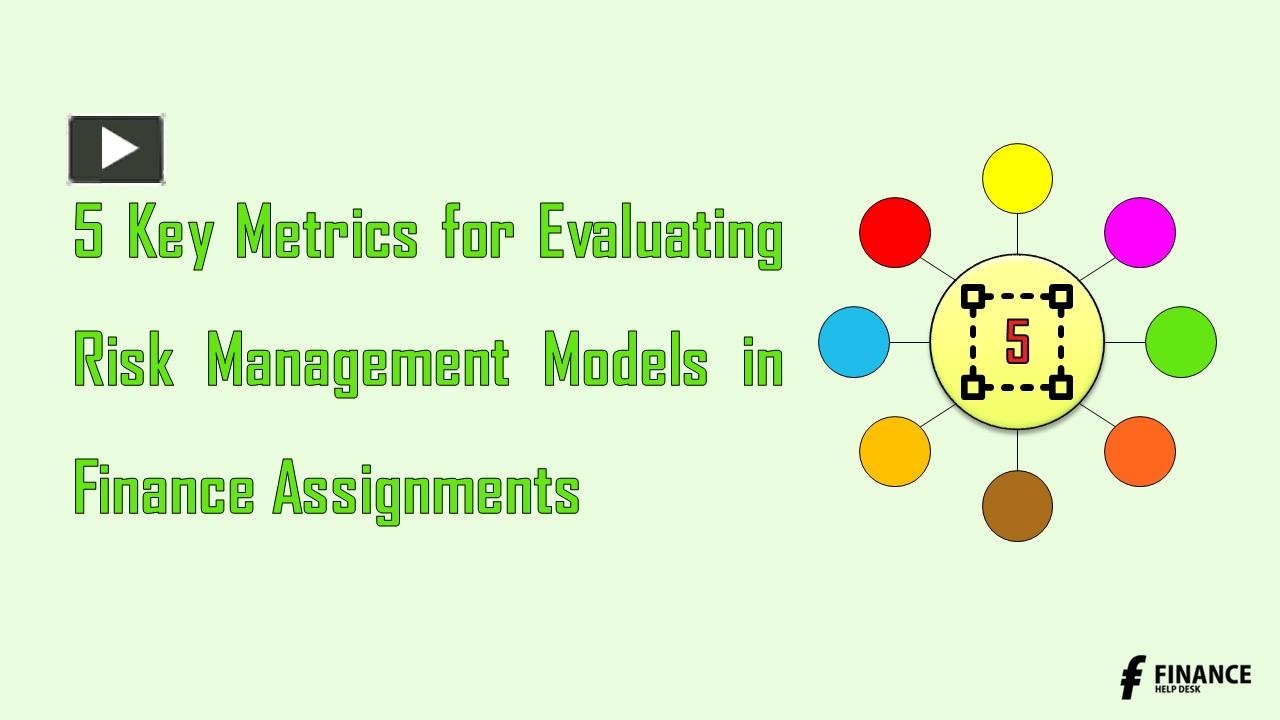 5 Key Metrics for Evaluating Risk Management Models in Finance Assignments

5

FINANCE
HELP DESK